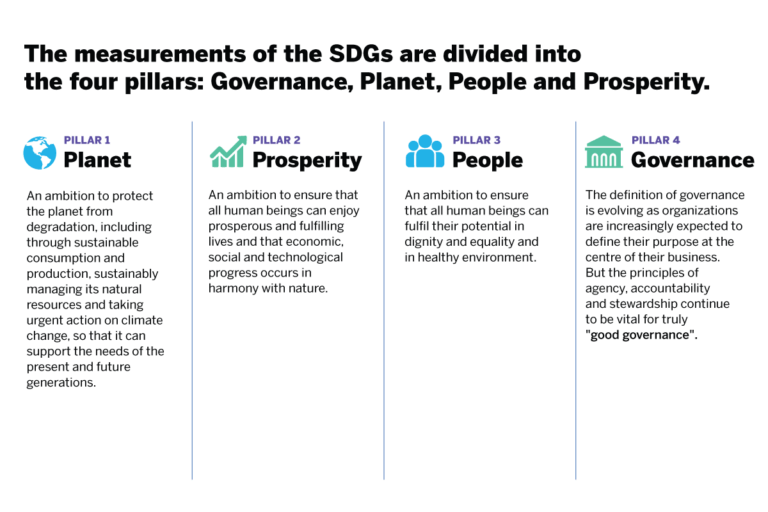 The measurements of the SDGs are divided into the four pillars: Governance, Planet, People and Prosperity.

PILLAR 1
Planet

An ambition to protect the planet from degradation, including through sustainable consumption and production, sustainably managing its natural resources and taking urgent action on climate change, so that it can support the needs of the present and future generations.

PILLAR 2
Prosperity

An ambition to ensure that all human beings can enjoy prosperous and fulfilling lives and that economic, social and technological progress occurs in harmony with nature.

PILLAR 3
People

An ambition to ensure that all human beings can fulfil their potential in dignity and equality and in healthy environment.

PILLAR 4
Governance

The definition of governance is evolving as organizations are increasingly expected to define their purpose at the centre of their business. But the principles of agency, accountability and stewardship continue to be vital for truly "good governance".